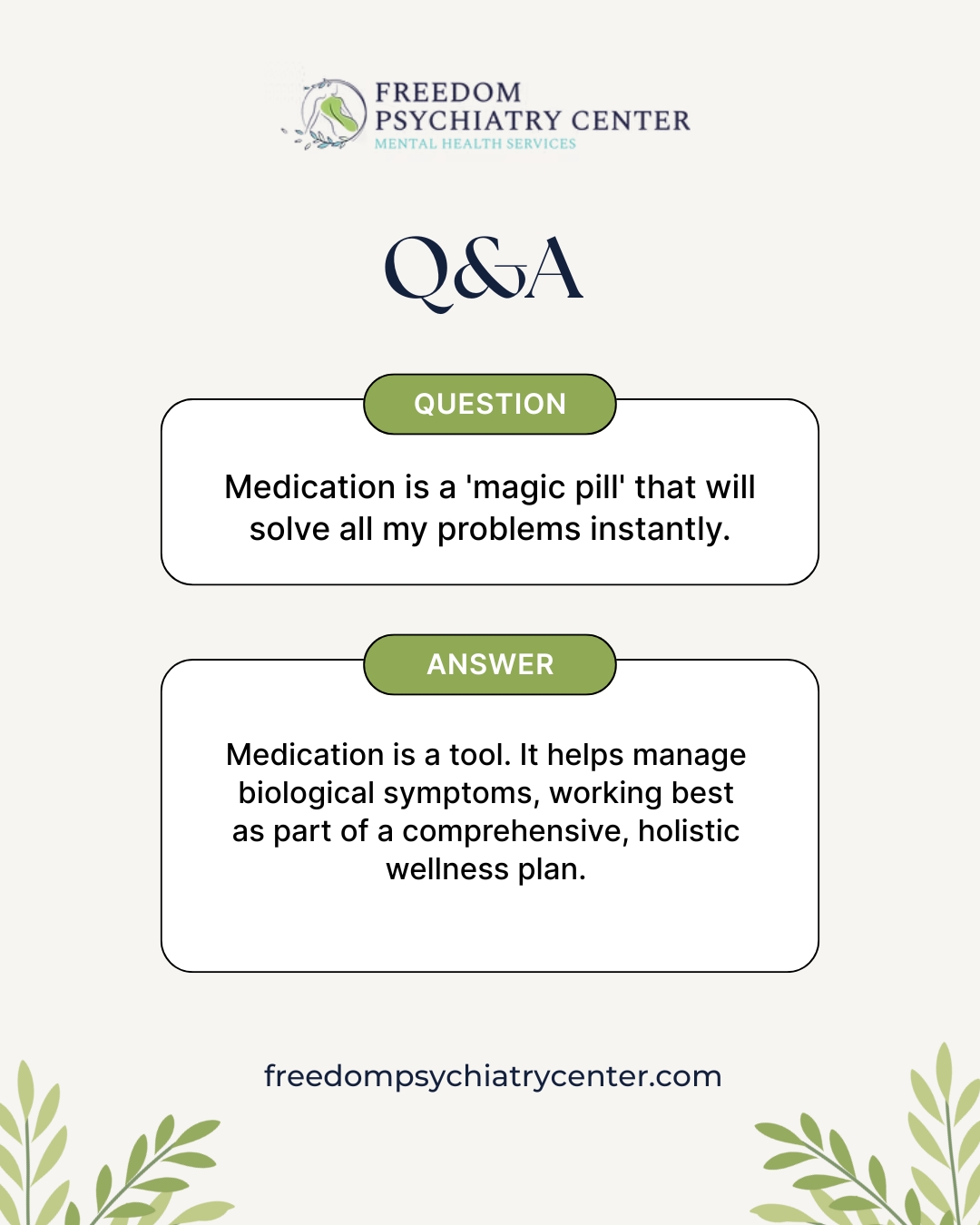 FREEDOM
PSYCHIATRY CENTER
MENTAL HEALTH SERVICES

Q&A

QUESTION

Medication is a 'magic pill' that will solve all my problems instantly.

ANSWER

Medication is a tool. It helps manage biological symptoms, working best as part of a comprehensive, holistic wellness plan.

freedompsychiatrycenter.com